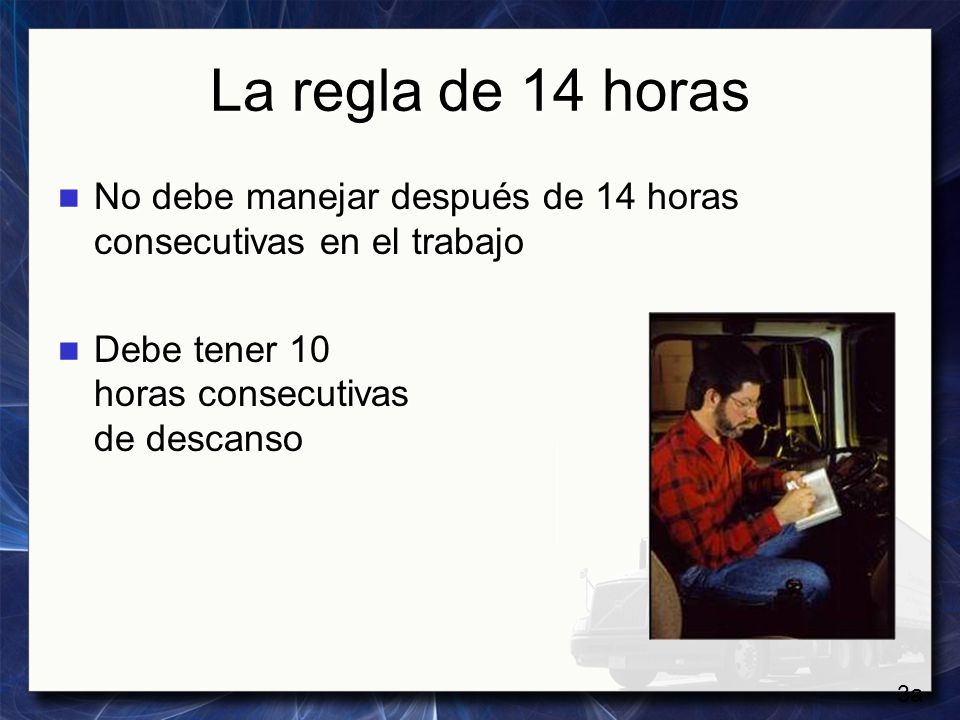 La regla de 14 horas

No debe manejar después de 14 horas consecutivas en el trabajo

Debe tener 10 horas consecutivas de descanso

3a